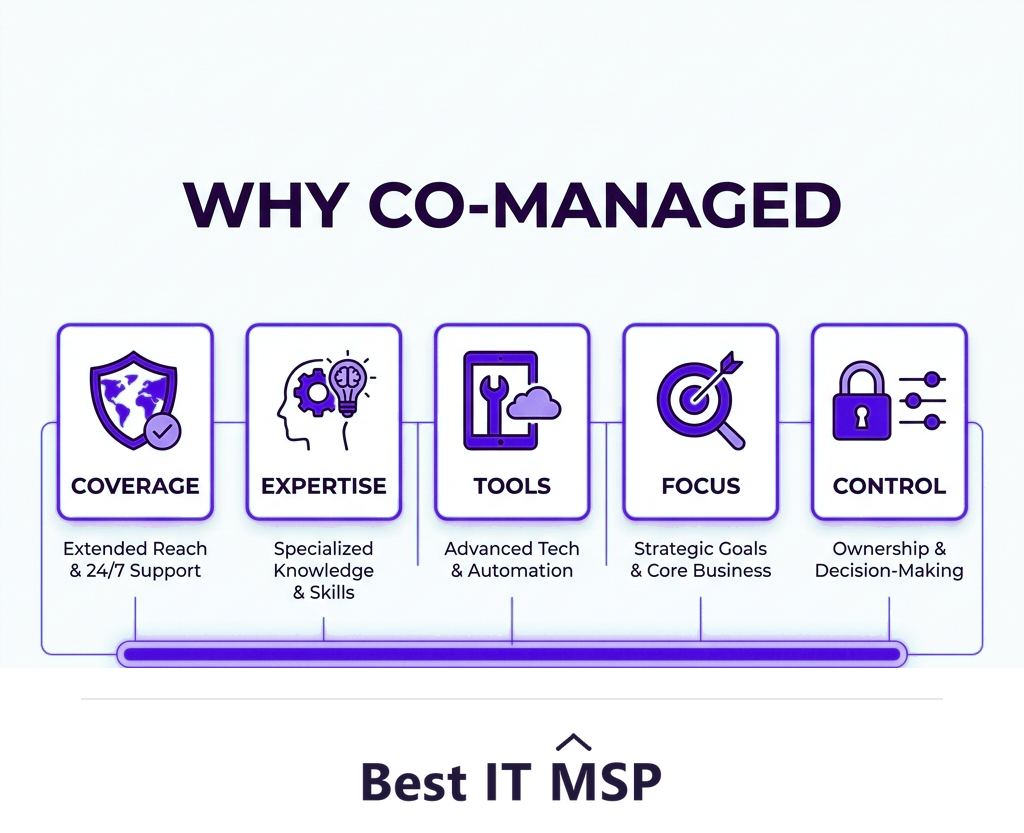 WHY CO-MANAGED

COVERAGE
Extended Reach & 24/7 Support

EXPERTISE
Specialized Knowledge & Skills

TOOLS
Advanced Tech & Automation

FOCUS
Strategic Goals & Core Business

CONTROL
Ownership & Decision-Making

Best IT MSP